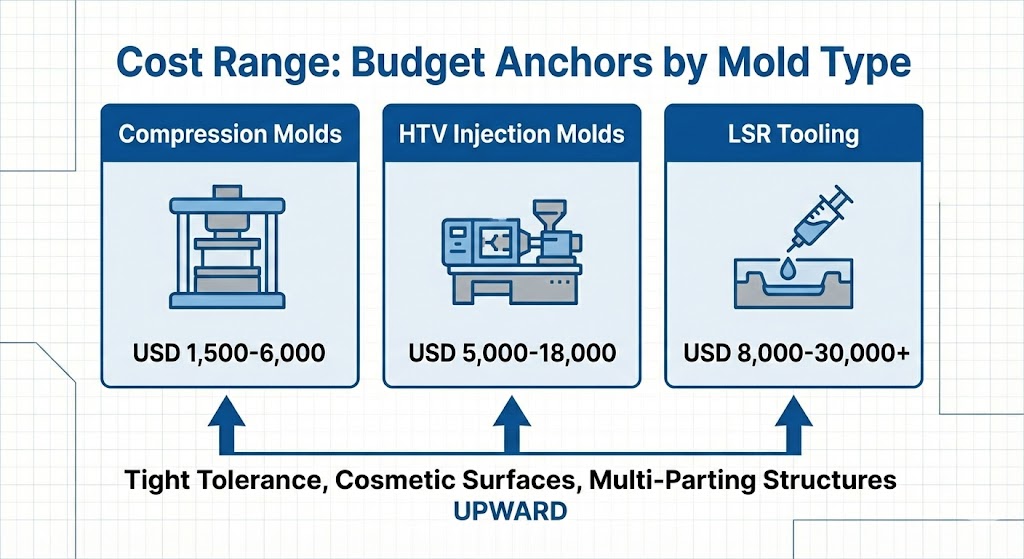 Cost Range: Budget Anchors by Mold Type

Compression Molds

USD 1,500-6,000

HTV Injection Molds

USD 5,000-18,000

LSR Tooling

USD 8,000-30,000+

Tight Tolerance, Cosmetic Surfaces, Multi-Parting Structures
UPWARD